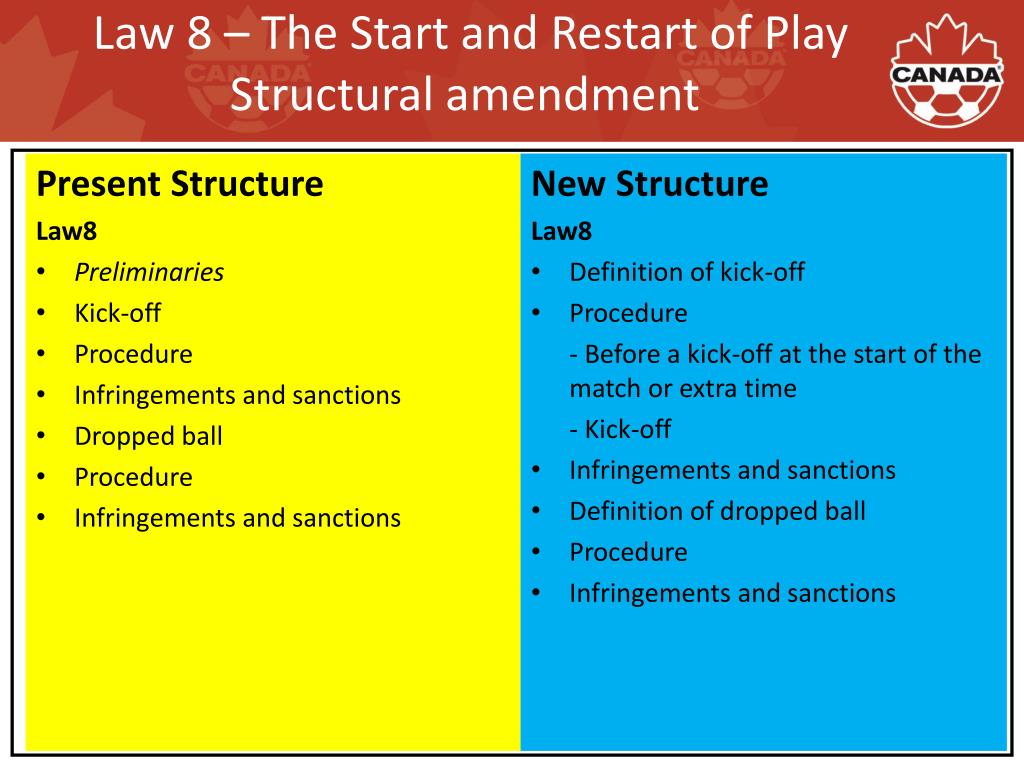 Law 8 – The Start and Restart of Play
Structural amendment

CANADA

Present Structure
Law8
• Preliminaries
• Kick-off
• Procedure
• Infringements and sanctions
• Dropped ball
• Procedure
• Infringements and sanctions

New Structure
Law8
• Definition of kick-off
• Procedure
- Before a kick-off at the start of the match or extra time
- Kick-off
• Infringements and sanctions
• Definition of dropped ball
• Procedure
• Infringements and sanctions